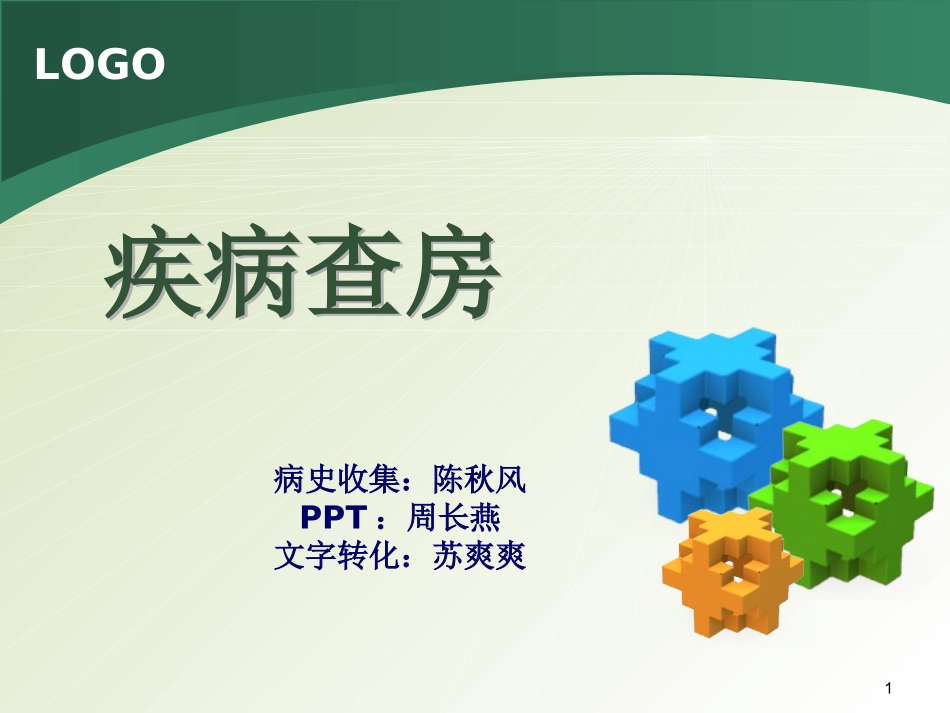 LOGO

疾病查房

病史收集：陈秋风
PPT ：周长燕
文字转化：苏爽爽

1